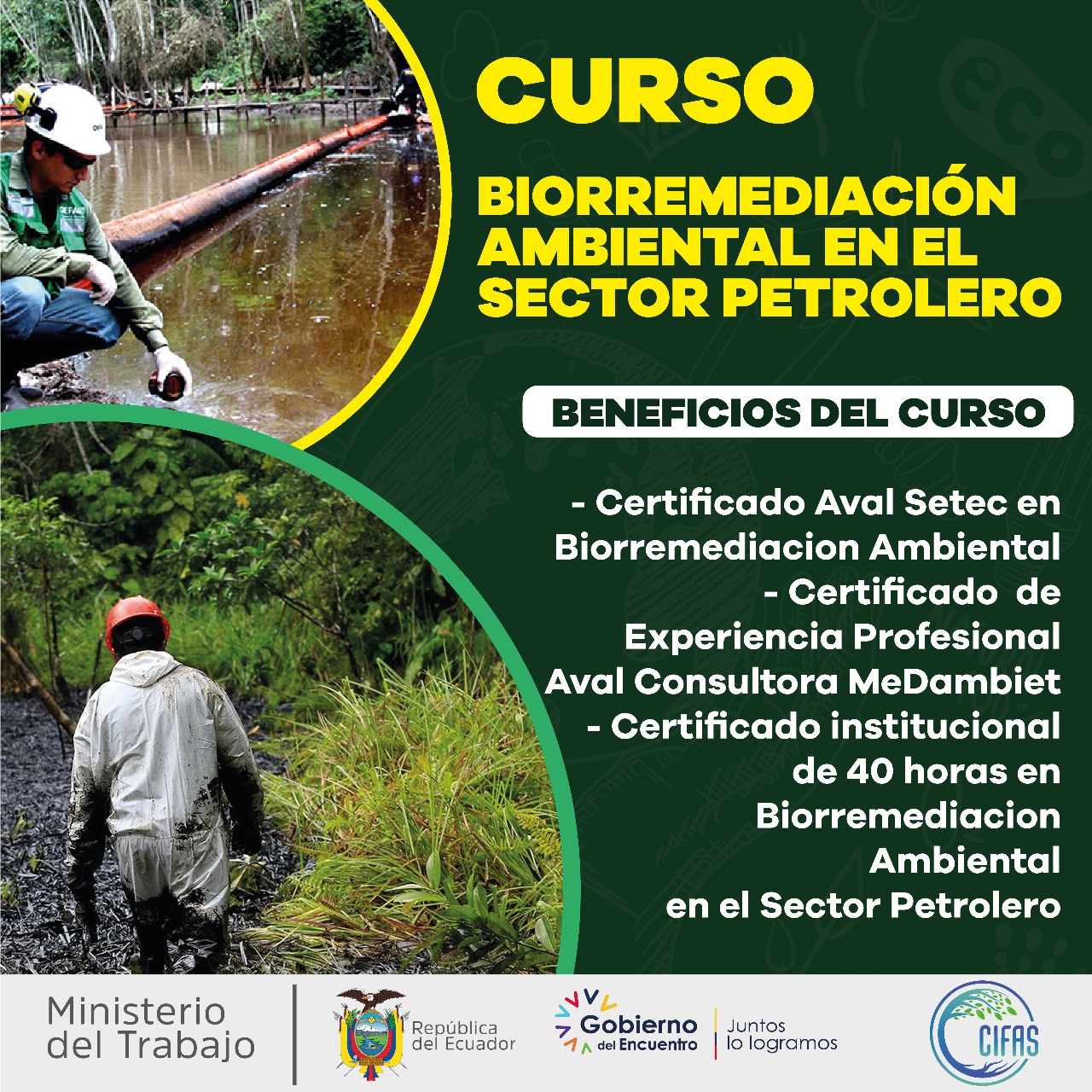 CURSO

BIORREMEDIACIÓN AMBIENTAL EN EL SECTOR PETROLERO

BENEFICIOS DEL CURSO

- Certificado Aval Setec en Biorremediacion Ambiental
- Certificado de Experiencia Profesional Aval Consultora MeDambiet
- Certificado institucional de 40 horas en Biorremediacion Ambiental en el Sector Petrolero

Ministerio del Trabajo

República del Ecuador

Gobierno del Encuentro

Juntos lo logramos

CIFAS